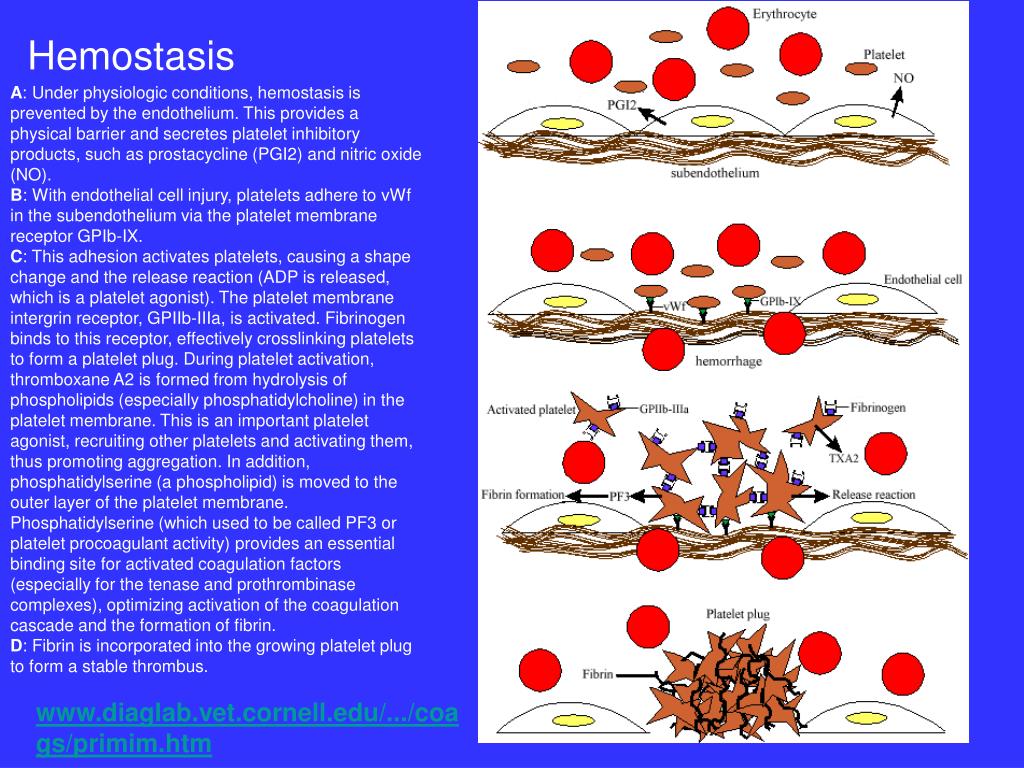 Hemostasis

A: Under physiologic conditions, hemostasis is prevented by the endothelium. This provides a physical barrier and secretes platelet inhibitory products, such as prostacycline (PGI2) and nitric oxide (NO).
B: With endothelial cell injury, platelets adhere to vWf in the subendothelium via the platelet membrane receptor GPIb-IX.
C: This adhesion activates platelets, causing a shape change and the release reaction (ADP is released, which is a platelet agonist). The platelet membrane intergrin receptor, GPIIb-IIIa, is activated. Fibrinogen binds to this receptor, effectively crosslinking platelets to form a platelet plug. During platelet activation, thromboxane A2 is formed from hydrolysis of phospholipids (especially phosphatidylcholine) in the platelet membrane. This is an important platelet agonist, recruiting other platelets and activating them, thus promoting aggregation. In addition, phosphatidylserine (a phospholipid) is moved to the outer layer of the platelet membrane. Phosphatidylserine (which used to be called PF3 or platelet procoagulant activity) provides an essential binding site for activated coagulation factors (especially for the tenase and prothrombinase complexes), optimizing activation of the coagulation cascade and the formation of fibrin.
D: Fibrin is incorporated into the growing platelet plug to form a stable thrombus.

www.diaglab.vet.cornell.edu/.../coags/primim.htm

Erythrocyte
Platelet
NO
PGI2
subendothelium

Endothelial cell
vWf
GPIb-IX
hemorrhage

Activated platelet
GPIIb-IIIa
Fibrinogen
TXA2
Fibrin formation
PF3
Release reaction

Platelet plug
Fibrin